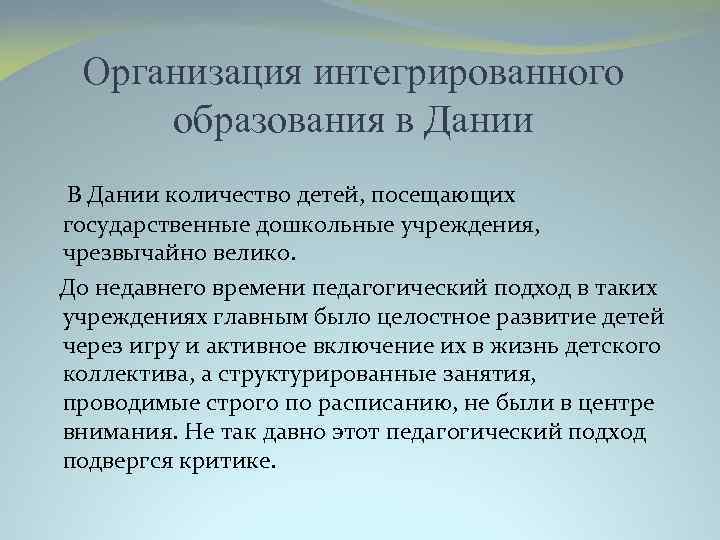 Организация интегрированного образования в Дании

В Дании количество детей, посещающих государственные дошкольные учреждения, чрезвычайно велико.

До недавнего времени педагогический подход в таких учреждениях главным было целостное развитие детей через игру и активное включение их в жизнь детского коллектива, а структурированные занятия, проводимые строго по расписанию, не были в центре внимания. Не так давно этот педагогический подход подвергся критике.